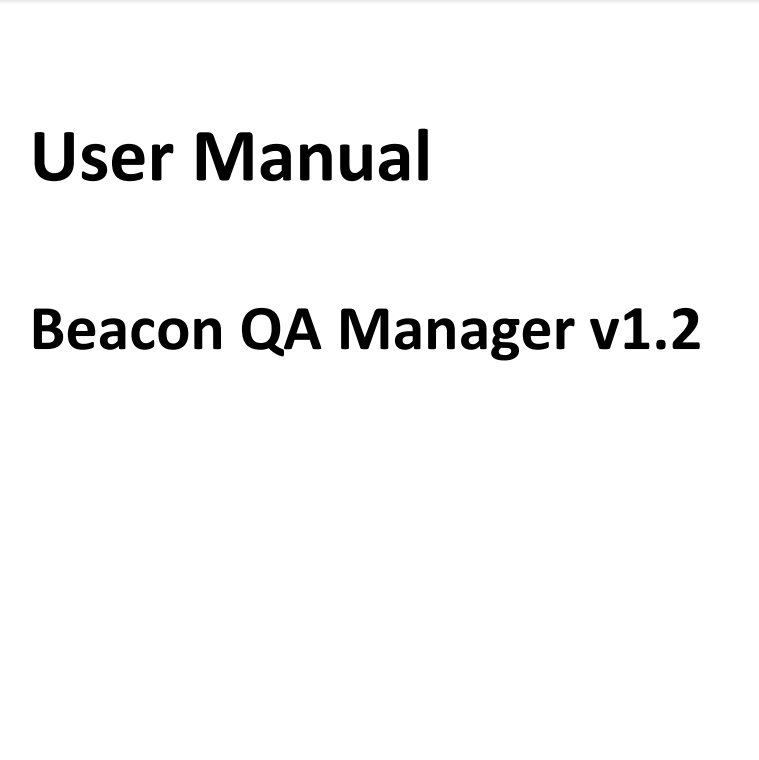 User Manual

Beacon QA Manager v1.2